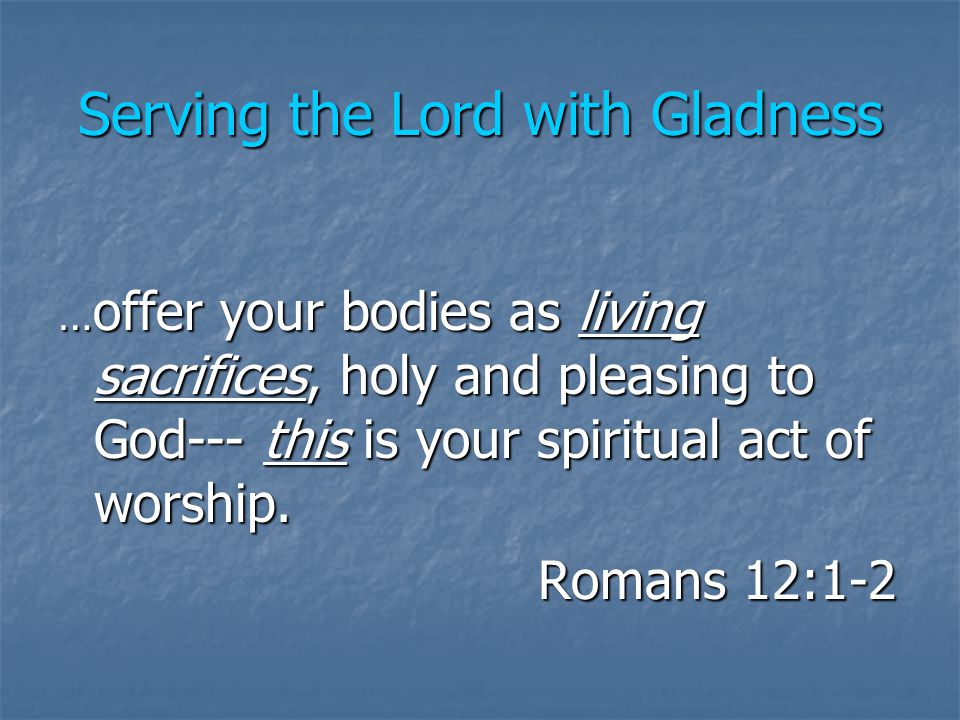 Serving the Lord with Gladness

…offer your bodies as living sacrifices, holy and pleasing to God--- this is your spiritual act of worship.

Romans 12:1-2